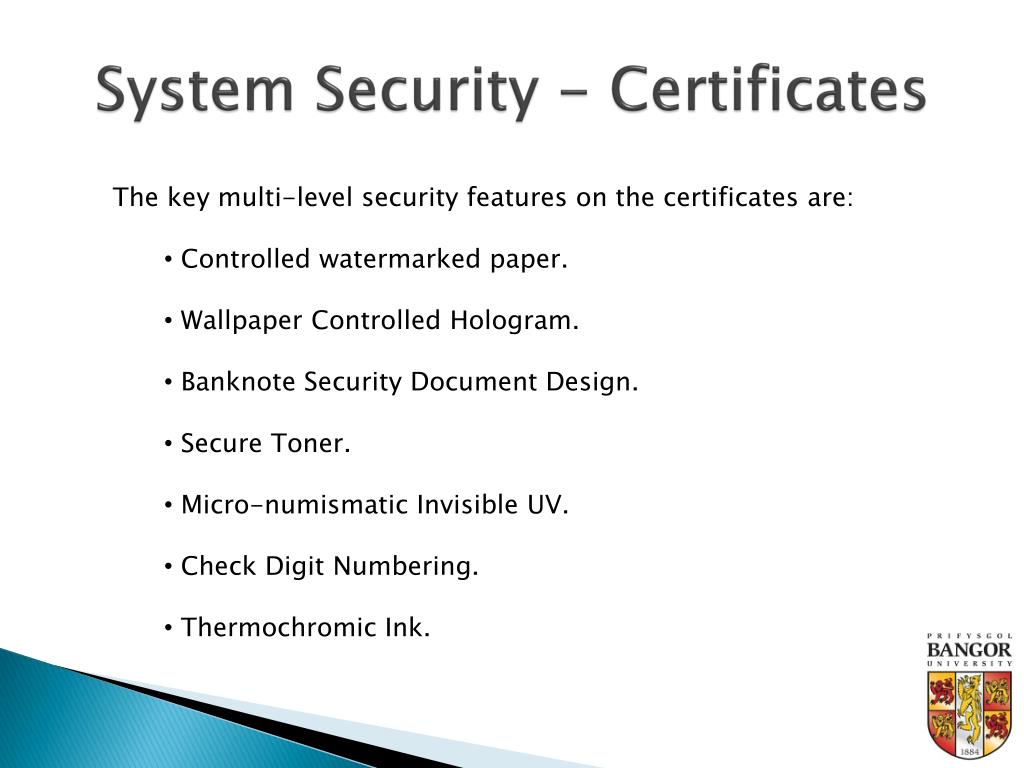 System Security - Certificates

The key multi-level security features on the certificates are:

• Controlled watermarked paper.

• Wallpaper Controlled Hologram.

• Banknote Security Document Design.

• Secure Toner.

• Micro-numismatic Invisible UV.

• Check Digit Numbering.

• Thermochromic Ink.

PRIFYSGOL
BANGOR
UNIVERSITY
1884